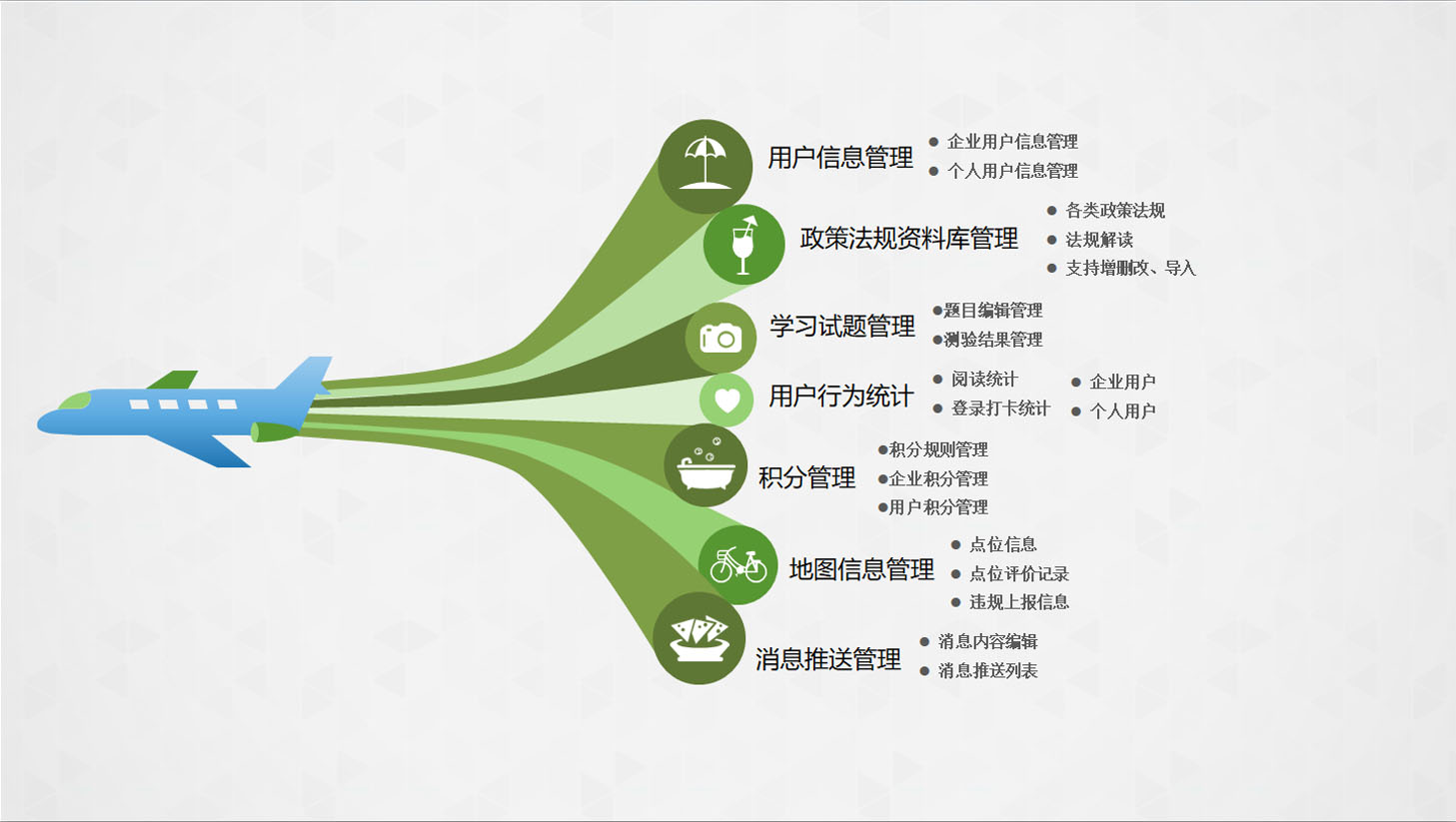 用户信息管理
● 企业用户信息管理
● 个人用户信息管理

政策法规资料库管理
● 各类政策法规
● 法规解读
● 支持增删改、导入

学习试题管理
●题目编辑管理
●测验结果管理

用户行为统计
● 阅读统计
● 登录打卡统计
● 企业用户
● 个人用户

积分管理
●积分规则管理
●企业积分管理
●用户积分管理

地图信息管理
● 点位信息
● 点位评价记录
● 违规上报信息

消息推送管理
● 消息内容编辑
● 消息推送列表